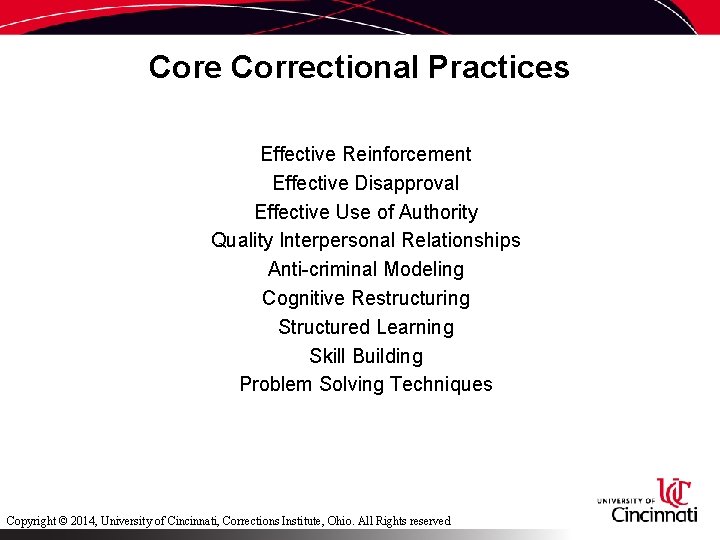 Core Correctional Practices

Effective Reinforcement
Effective Disapproval
Effective Use of Authority
Quality Interpersonal Relationships
Anti-criminal Modeling
Cognitive Restructuring
Structured Learning
Skill Building
Problem Solving Techniques

Copyright © 2014, University of Cincinnati, Corrections Institute, Ohio. All Rights reserved

UC
UNIVERSITY OF Cincinnati